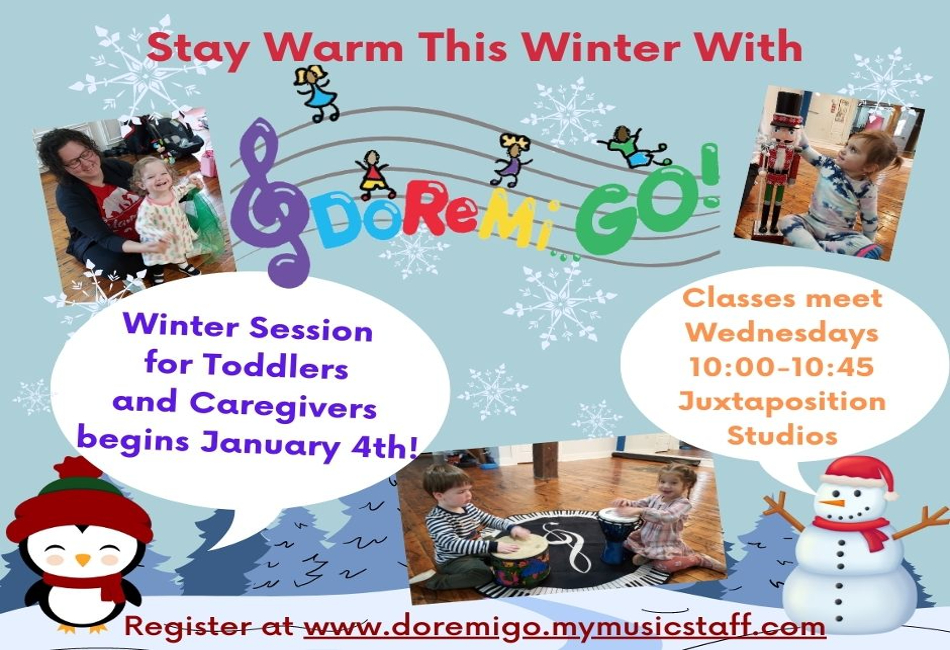 Stay Warm This Winter With

DoReMi...GO!

Winter Session for Toddlers and Caregivers begins January 4th!

Classes meet Wednesdays 10:00-10:45 Juxtaposition Studios

Register at www.doremigo.mymusicstaff.com